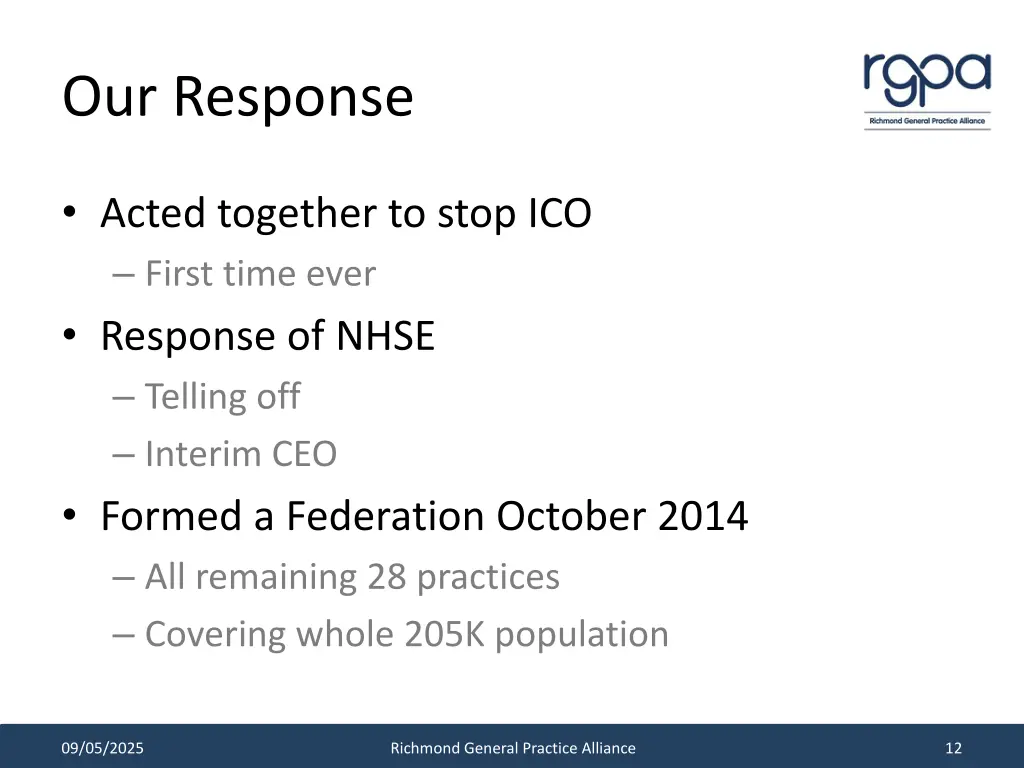 Our Response

rgpa
Richmond General Practice Alliance

• Acted together to stop ICO
– First time ever
• Response of NHSE
– Telling off
– Interim CEO
• Formed a Federation October 2014
– All remaining 28 practices
– Covering whole 205K population

09/05/2025
Richmond General Practice Alliance
12